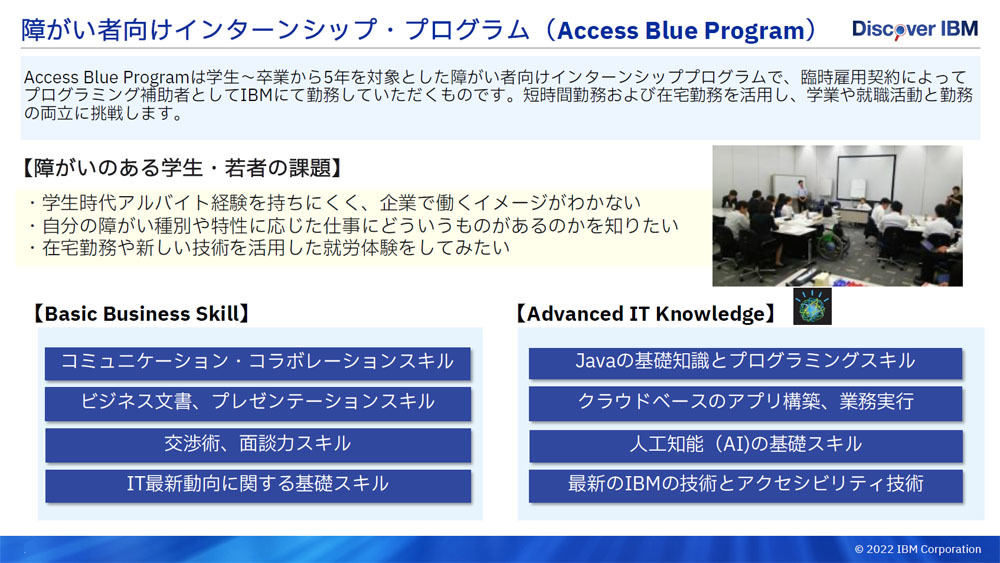 障がい者向けインターンシップ・プログラム（Access Blue Program）

Discover IBM

Access Blue Programは学生～卒業から5年を対象とした障がい者向けインターンシッププログラムで、臨時雇用契約によってプログラミング補助者としてIBMにて勤務していただくものです。短時間勤務および在宅勤務を活用し、学業や就職活動と勤務の両立に挑戦します。

【障がいのある学生・若者の課題】

・学生時代アルバイト経験を持ちにくく、企業で働くイメージがわかない
・自分の障がい種別や特性に応じた仕事にどういうものがあるのかを知りたい
・在宅勤務や新しい技術を活用した就労体験をしてみたい

【Basic Business Skill】

コミュニケーション・コラボレーションスキル

ビジネス文書、プレゼンテーションスキル

交渉術、面談力スキル

IT最新動向に関する基礎スキル

【Advanced IT Knowledge】

Javaの基礎知識とプログラミングスキル

クラウドベースのアプリ構築、業務実行

人工知能（AI)の基礎スキル

最新のIBMの技術とアクセシビリティ技術

© 2022 IBM Corporation